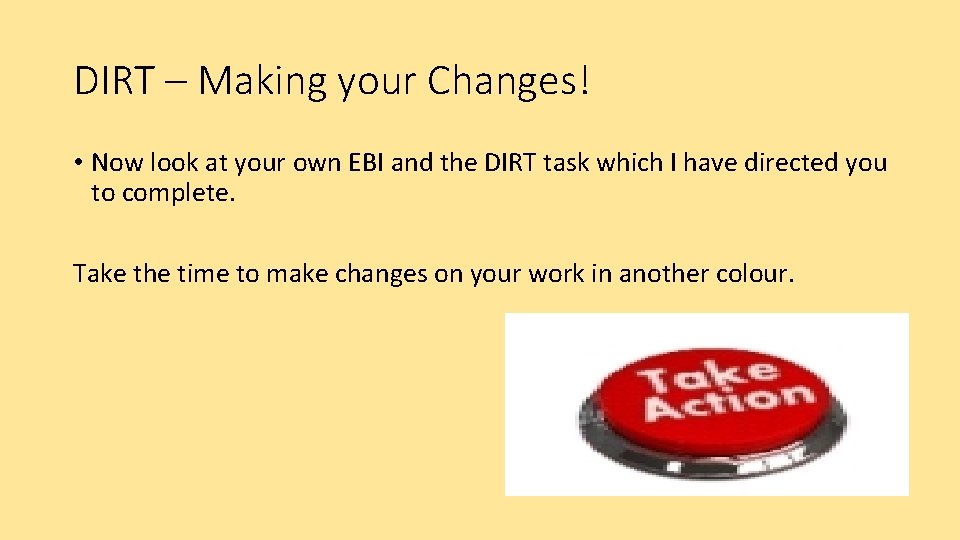 DIRT – Making your Changes!

• Now look at your own EBI and the DIRT task which I have directed you to complete.

Take the time to make changes on your work in another colour.

Take Action